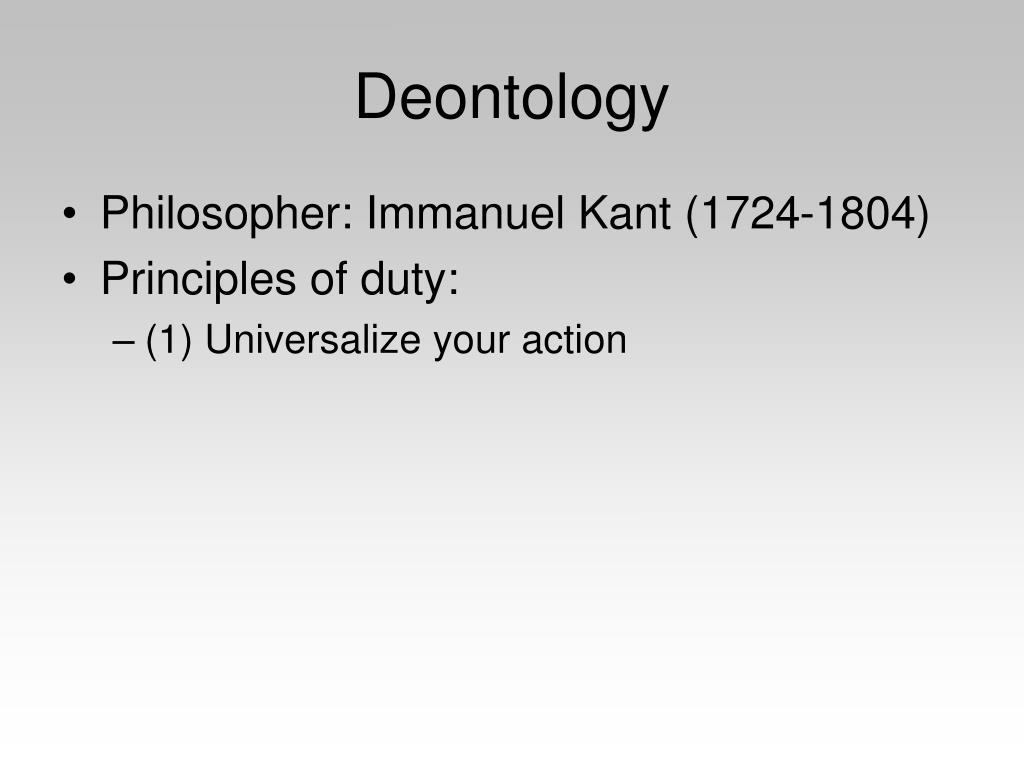 Deontology

• Philosopher: Immanuel Kant (1724-1804)
• Principles of duty:
– (1) Universalize your action